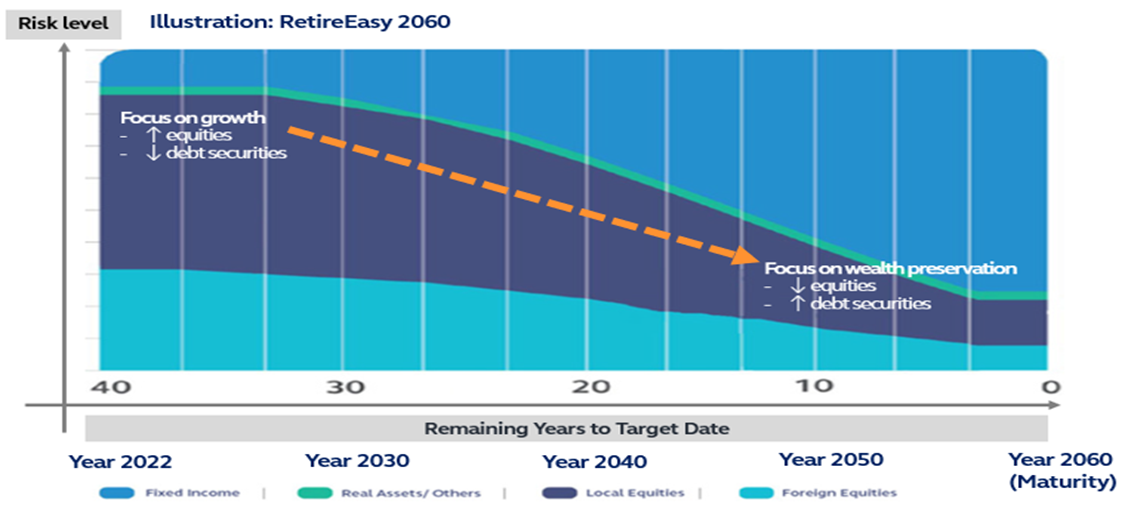 Risk level

Illustration: RetireEasy 2060

Focus on growth
- ↑ equities
- ↓ debt securities

Focus on wealth preservation
- ↓ equities
- ↑ debt securities

40 30 20 10 0

Remaining Years to Target Date

Year 2022 Year 2030 Year 2040 Year 2050 Year 2060 (Maturity)

Fixed Income | Real Assets/ Others | Local Equities | Foreign Equities